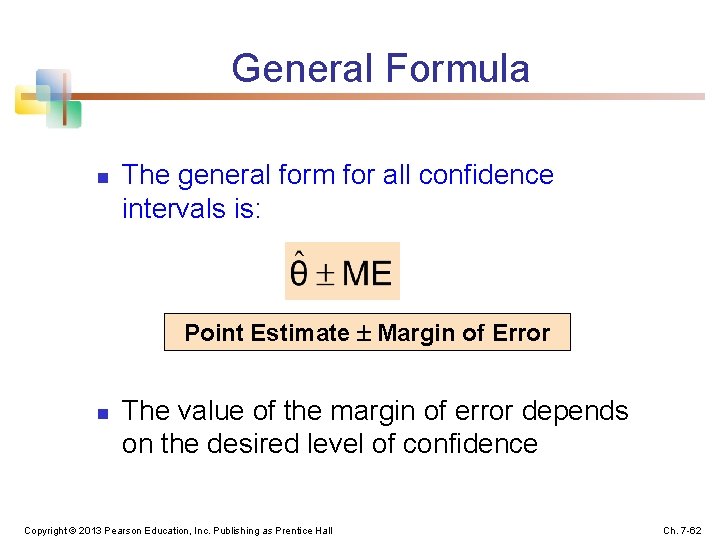 General Formula

The general form for all confidence intervals is:

$\hat{\theta} \pm ME$

Point Estimate ± Margin of Error

The value of the margin of error depends on the desired level of confidence

Copyright © 2013 Pearson Education, Inc. Publishing as Prentice Hall

Ch. 7-62